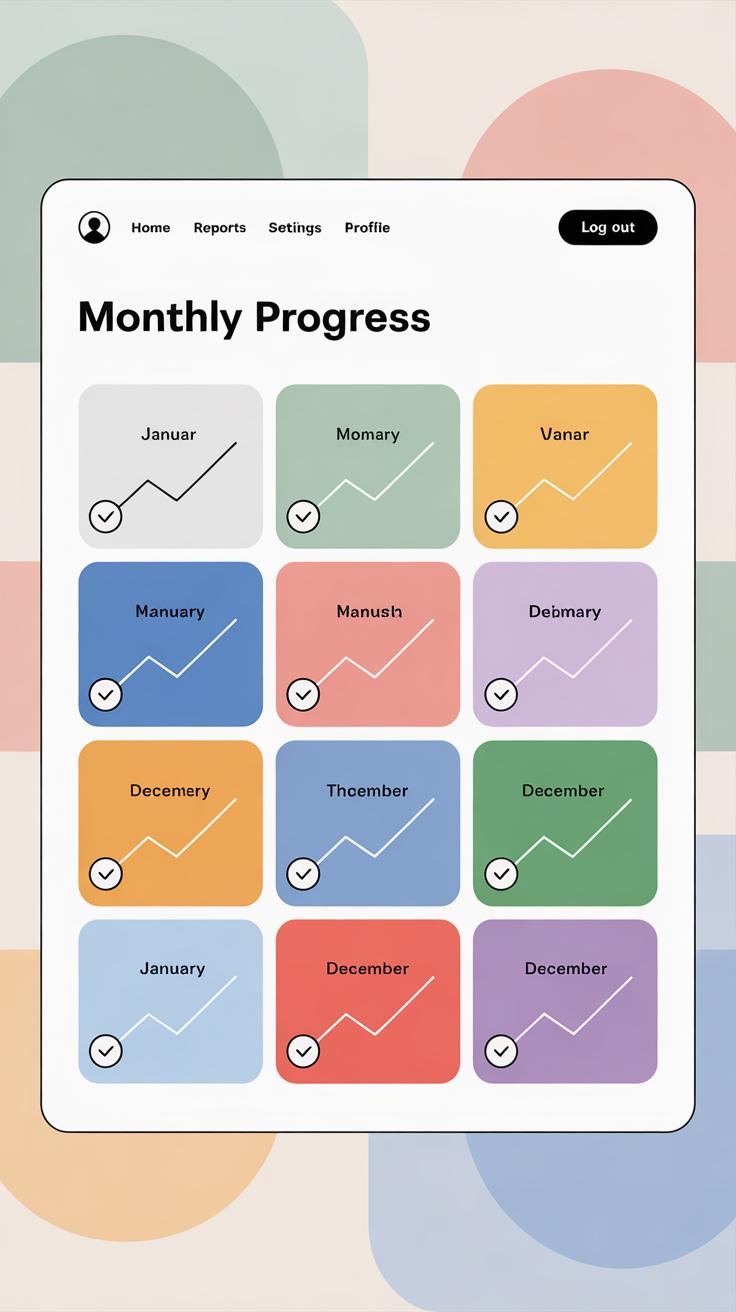 Home Reports Setings Profile

Log out

Monthly Progress

Januar

Momary

Vanar

Manuary

Manush

Debmary

Decemery

Thcember

December

January

December

December